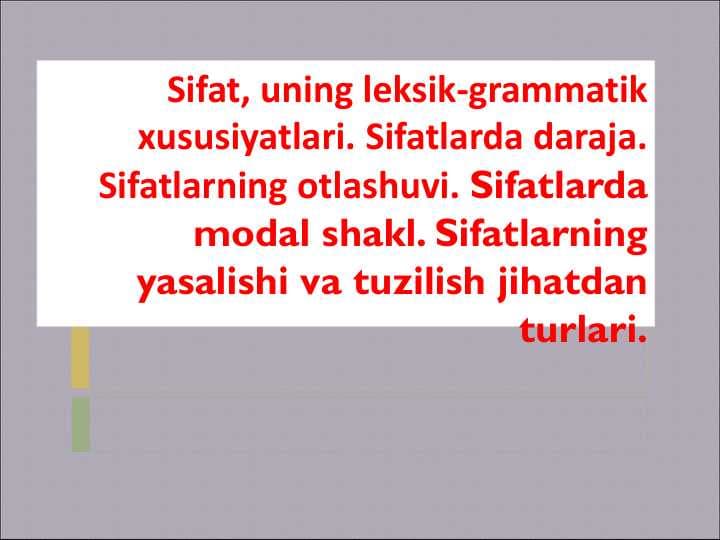 Sifat, uning leksik-grammatik xususiyatlari. Sifatlarda daraja. Sifatlarning otlashuvi. Sifatlarda modal shakl. Sifatlarning yasalishi va tuzilish jihatdan turlari.